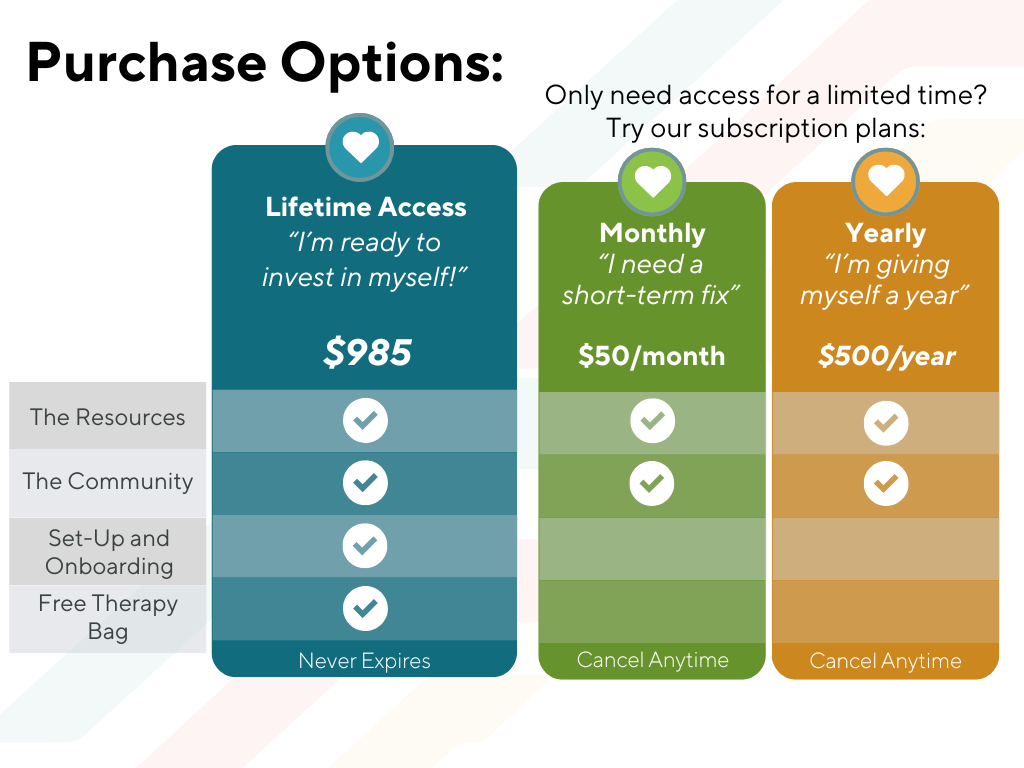 Purchase Options:

Only need access for a limited time? Try our subscription plans:

| | Lifetime Access "I'm ready to invest in myself!" $985 | Monthly "I need a short-term fix" $50/month | Yearly "I'm giving myself a year" $500/year |
|---|---|---|---|
| The Resources | ✓ | ✓ | ✓ |
| The Community | ✓ | ✓ | ✓ |
| Set-Up and Onboarding | ✓ | | |
| Free Therapy Bag | ✓ | | |
| | Never Expires | Cancel Anytime | Cancel Anytime |